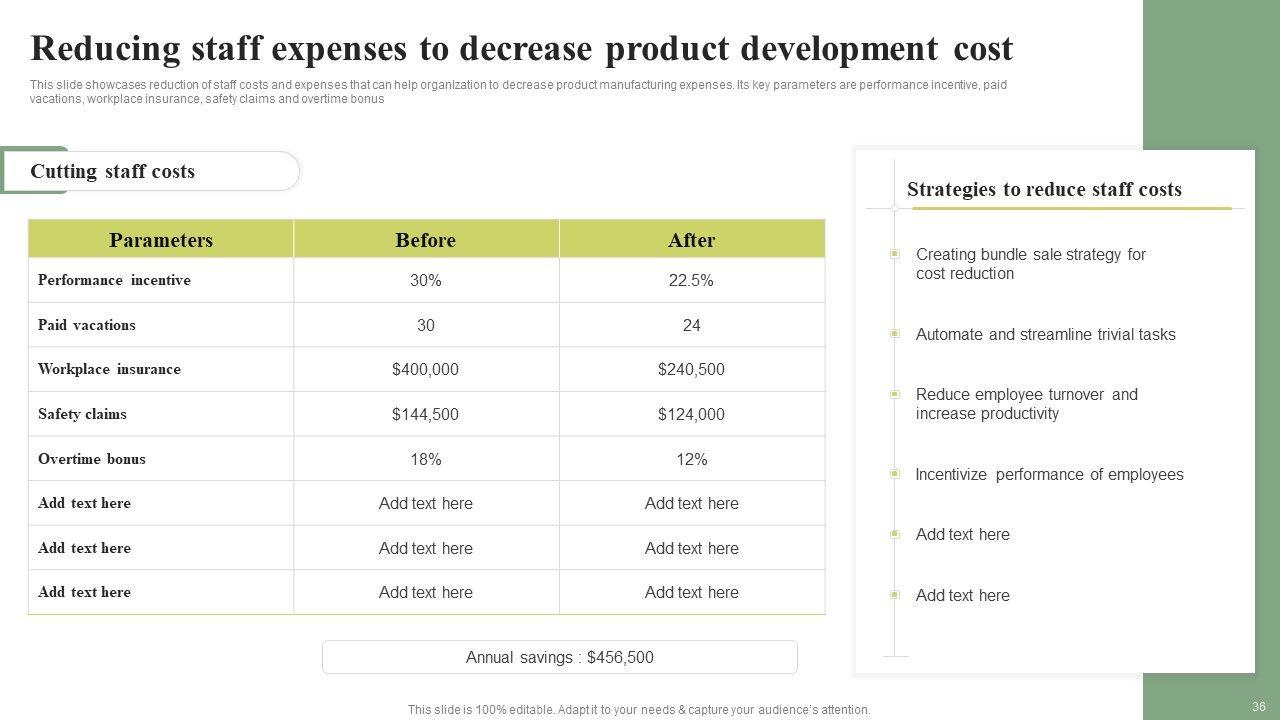 Reducing staff expenses to decrease product development cost

This slide showcases reduction of staff costs and expenses that can help organization to decrease product manufacturing expenses. Its key parameters are performance incentive, paid vacations, workplace insurance, safety claims and overtime bonus

Cutting staff costs

| Parameters | Before | After |
|---|---|---|
| Performance incentive | 30% | 22.5% |
| Paid vacations | 30 | 24 |
| Workplace insurance | \$400,000 | \$240,500 |
| Safety claims | \$144,500 | \$124,000 |
| Overtime bonus | 18% | 12% |
| Add text here | Add text here | Add text here |
| Add text here | Add text here | Add text here |
| Add text here | Add text here | Add text here |

Annual savings : \$456,500

Strategies to reduce staff costs

Creating bundle sale strategy for cost reduction

Automate and streamline trivial tasks

Reduce employee turnover and increase productivity

Incentivize performance of employees

Add text here

Add text here

This slide is 100% editable. Adapt it to your needs & capture your audience's attention.

36